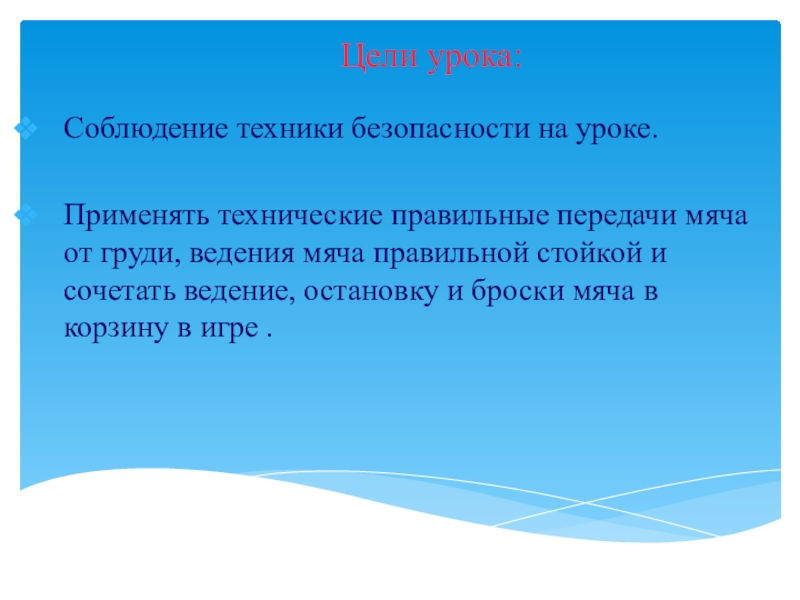 Цели урока:

Соблюдение техники безопасности на уроке.

Применять технические правильные передачи мяча от груди, ведения мяча правильной стойкой и сочетать ведение, остановку и броски мяча в корзину в игре .